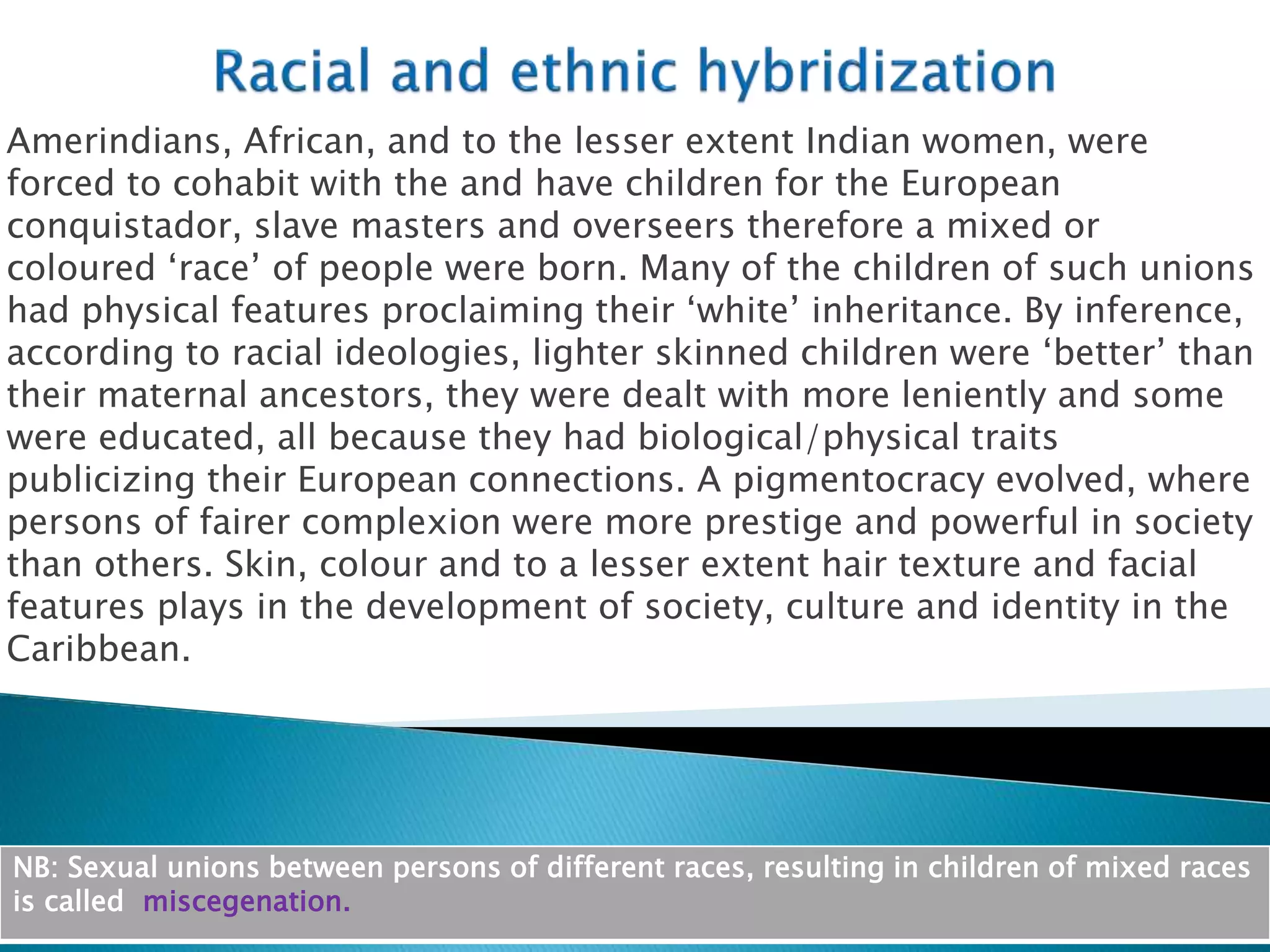 Racial and ethnic hybridization

Amerindians, African, and to the lesser extent Indian women, were forced to cohabit with the and have children for the European conquistador, slave masters and overseers therefore a mixed or coloured ‘race’ of people were born. Many of the children of such unions had physical features proclaiming their ‘white’ inheritance. By inference, according to racial ideologies, lighter skinned children were ‘better’ than their maternal ancestors, they were dealt with more leniently and some were educated, all because they had biological/physical traits publicizing their European connections. A pigmentocracy evolved, where persons of fairer complexion were more prestige and powerful in society than others. Skin, colour and to a lesser extent hair texture and facial features plays in the development of society, culture and identity in the Caribbean.

NB: Sexual unions between persons of different races, resulting in children of mixed races is called miscegenation.